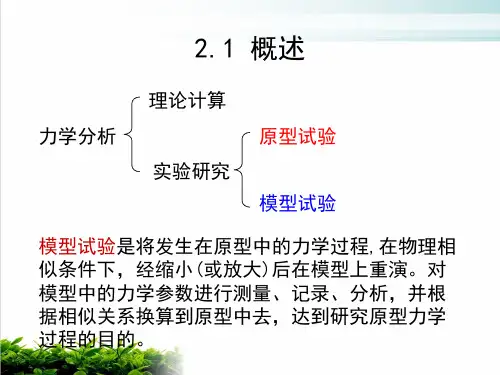 2.1 概述

力学分析

理论计算

实验研究

原型试验

模型试验

模型试验是将发生在原型中的力学过程,在物理相似条件下，经缩小(或放大)后在模型上重演。对模型中的力学参数进行测量、记录、分析，并根据相似关系换算到原型中去，达到研究原型力学过程的目的。